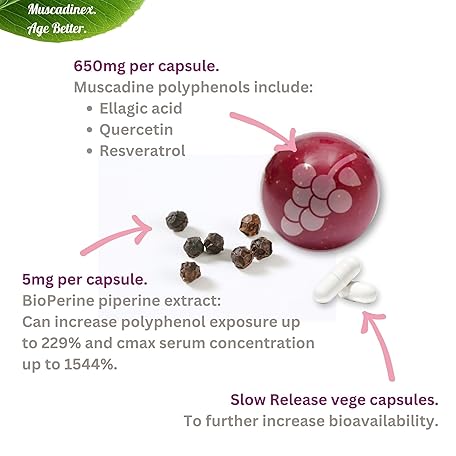 Muscadinex.
Age Better.

650mg per capsule.
Muscadine polyphenols include:
• Ellagic acid
• Quercetin
• Resveratrol

5mg per capsule.
BioPerine piperine extract:
Can increase polyphenol exposure up to 229% and cmax serum concentration up to 1544%.

Slow Release vege capsules.
To further increase bioavailability.